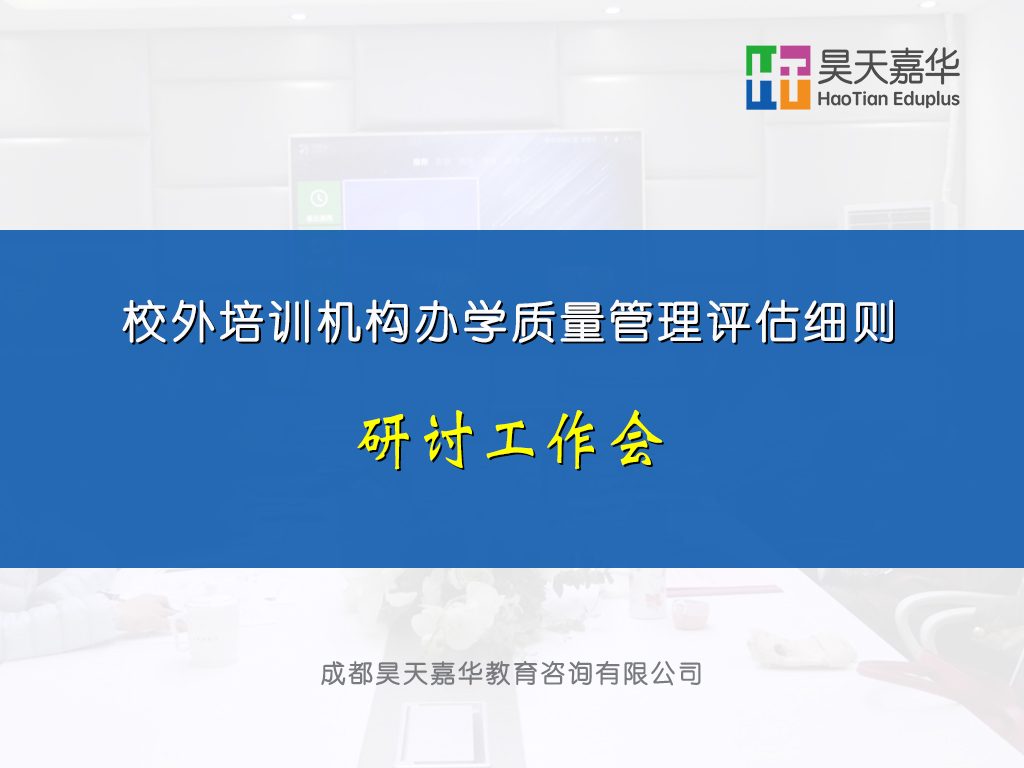 昊天嘉华
HaoTian Eduplus

校外培训机构办学质量管理评估细则

研讨工作会

成都昊天嘉华教育咨询有限公司